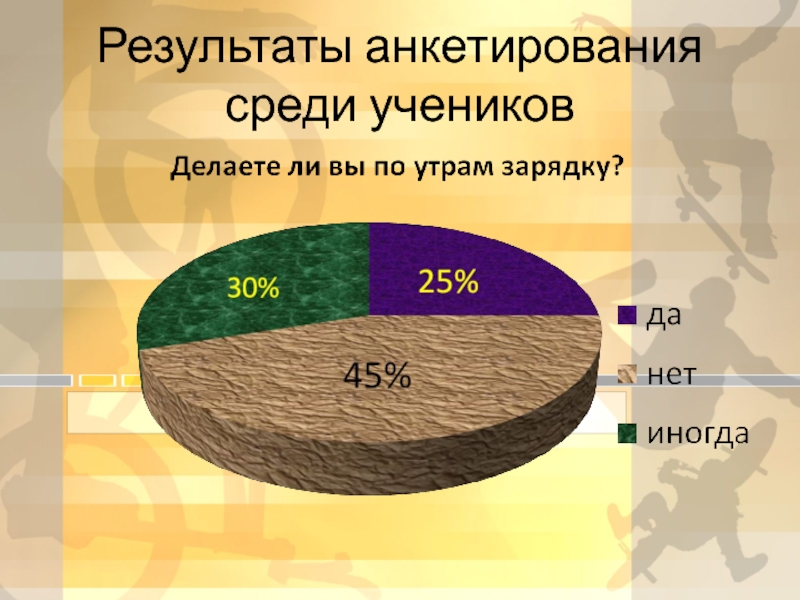 Результаты анкетирования среди учеников

Делаете ли вы по утрам зарядку?

30%
25%
45%

да
нет
иногда